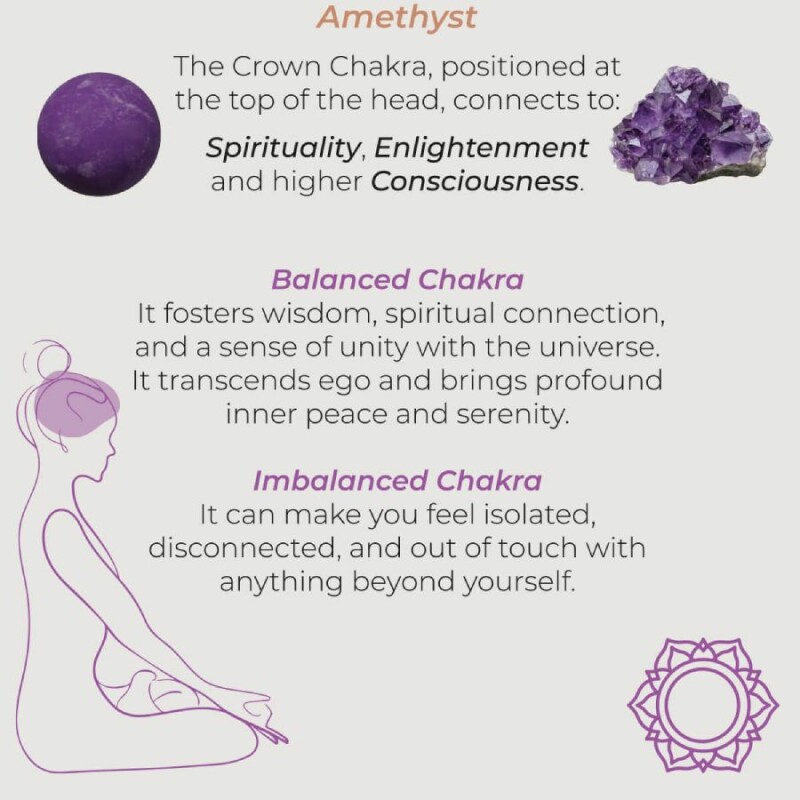 Amethyst

The Crown Chakra, positioned at the top of the head, connects to:

Spirituality, Enlightenment and higher Consciousness.

Balanced Chakra
It fosters wisdom, spiritual connection, and a sense of unity with the universe. It transcends ego and brings profound inner peace and serenity.

Imbalanced Chakra
It can make you feel isolated, disconnected, and out of touch with anything beyond yourself.